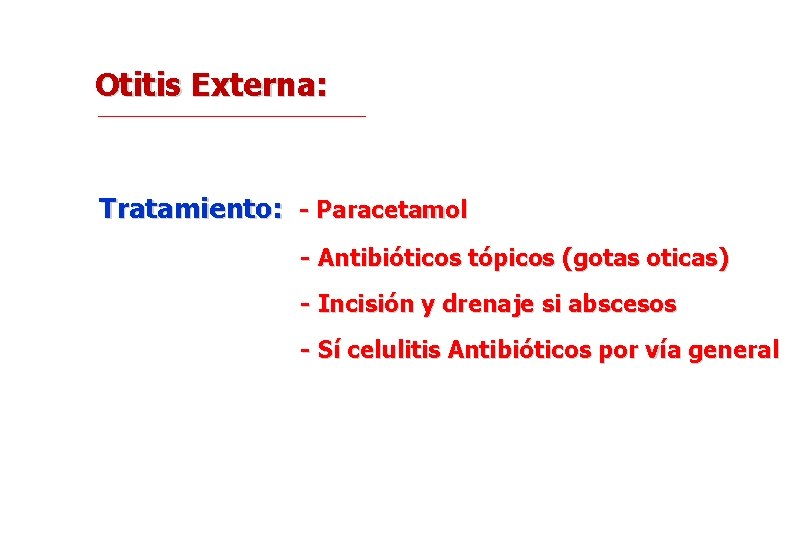 Otitis Externa:

Tratamiento: - Paracetamol

- Antibióticos tópicos (gotas oticas)

- Incisión y drenaje si abscesos

- Sí celulitis Antibióticos por vía general